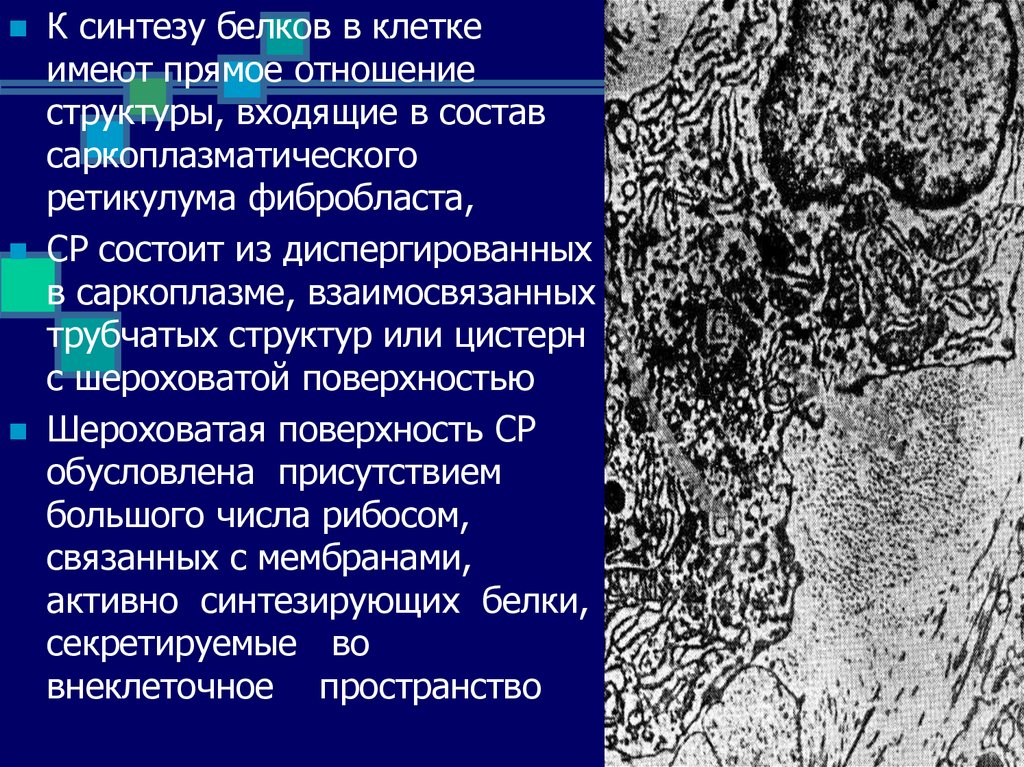 К синтезу белков в клетке имеют прямое отношение структуры, входящие в состав саркоплазматического ретикулума фибробласта,

СР состоит из диспергированных в саркоплазме, взаимосвязанных трубчатых структур или цистерн с шероховатой поверхностью

Шероховатая поверхность СР обусловлена присутствием большого числа рибосом, связанных с мембранами, активно синтезирующих белки, секретируемые во внеклеточное пространство